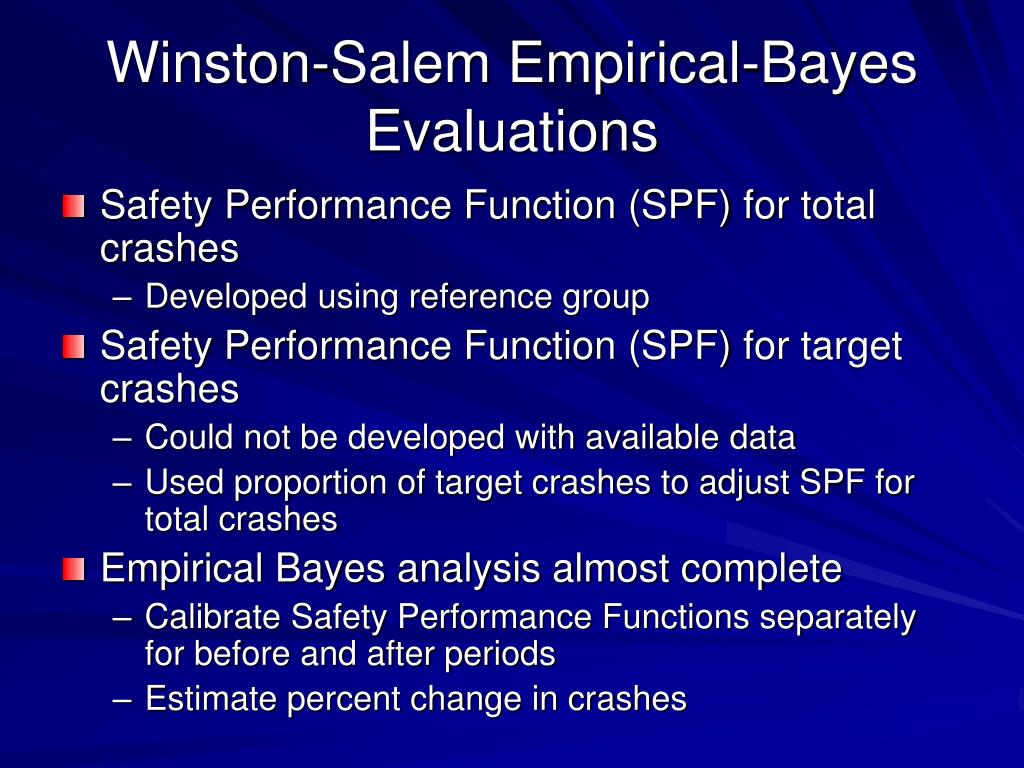 Winston-Salem Empirical-Bayes Evaluations

Safety Performance Function (SPF) for total crashes
– Developed using reference group

Safety Performance Function (SPF) for target crashes
– Could not be developed with available data
– Used proportion of target crashes to adjust SPF for total crashes

Empirical Bayes analysis almost complete
– Calibrate Safety Performance Functions separately for before and after periods
– Estimate percent change in crashes